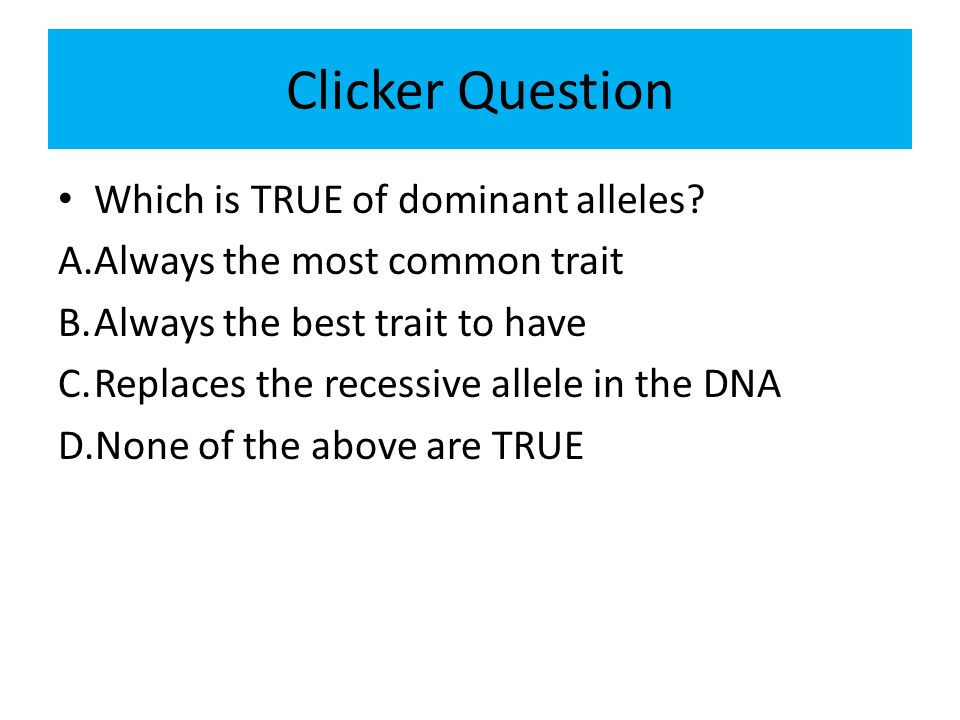 Clicker Question

• Which is TRUE of dominant alleles?

A. Always the most common trait

B. Always the best trait to have

C. Replaces the recessive allele in the DNA

D. None of the above are TRUE